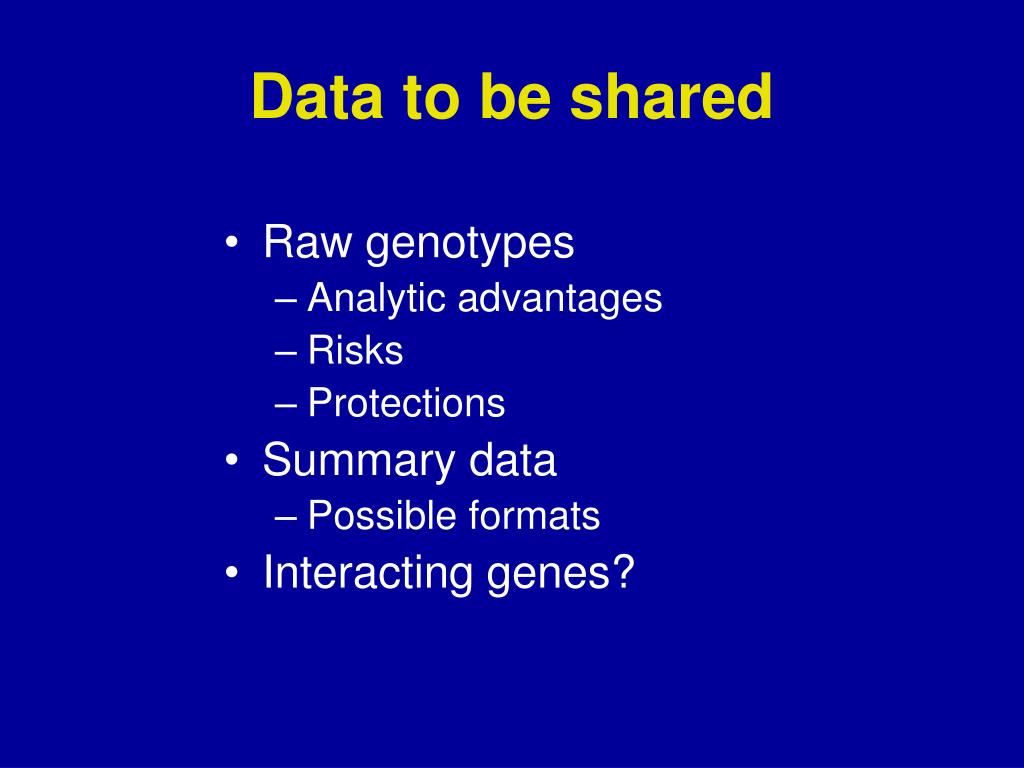 Data to be shared

• Raw genotypes
– Analytic advantages
– Risks
– Protections
• Summary data
– Possible formats
• Interacting genes?